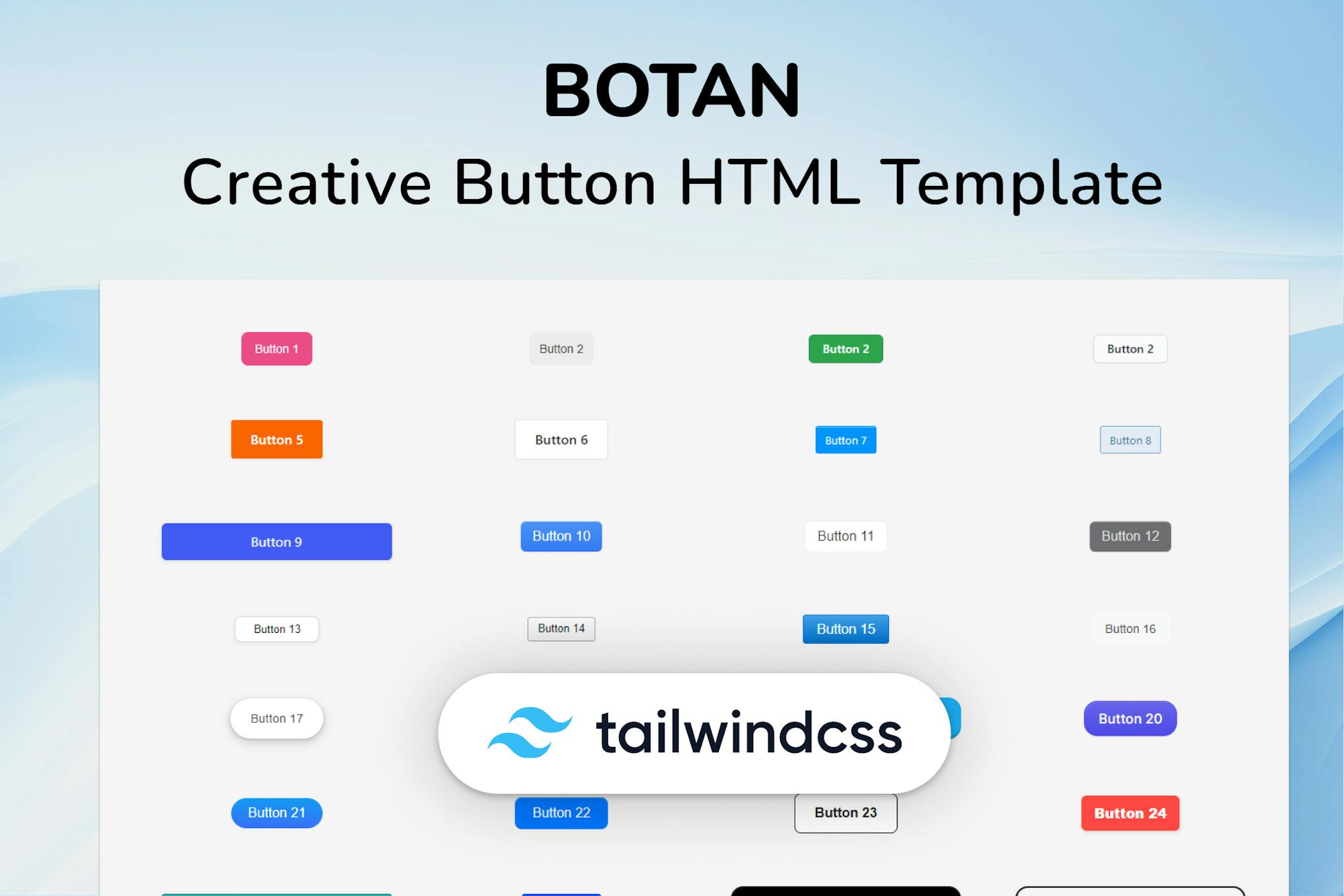 BOTAN
Creative Button HTML Template

Button 1
Button 2
Button 2
Button 2

Button 5
Button 6
Button 7
Button 8

Button 9
Button 10
Button 11
Button 12

Button 13
Button 14
Button 15
Button 16

Button 17
tailwindcss
Button 20

Button 21
Button 22
Button 23
Button 24